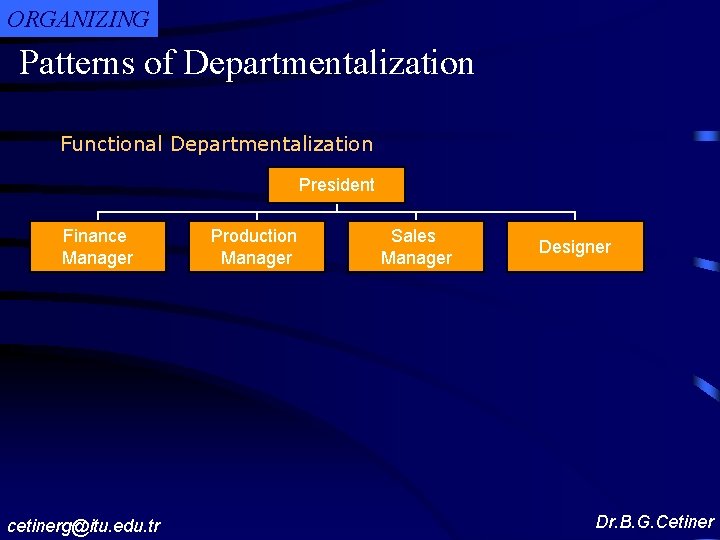 ORGANIZING

Patterns of Departmentalization

Functional Departmentalization

President

Finance Manager

Production Manager

Sales Manager

Designer

cetinerg@itu.edu.tr

Dr.B.G.Cetiner